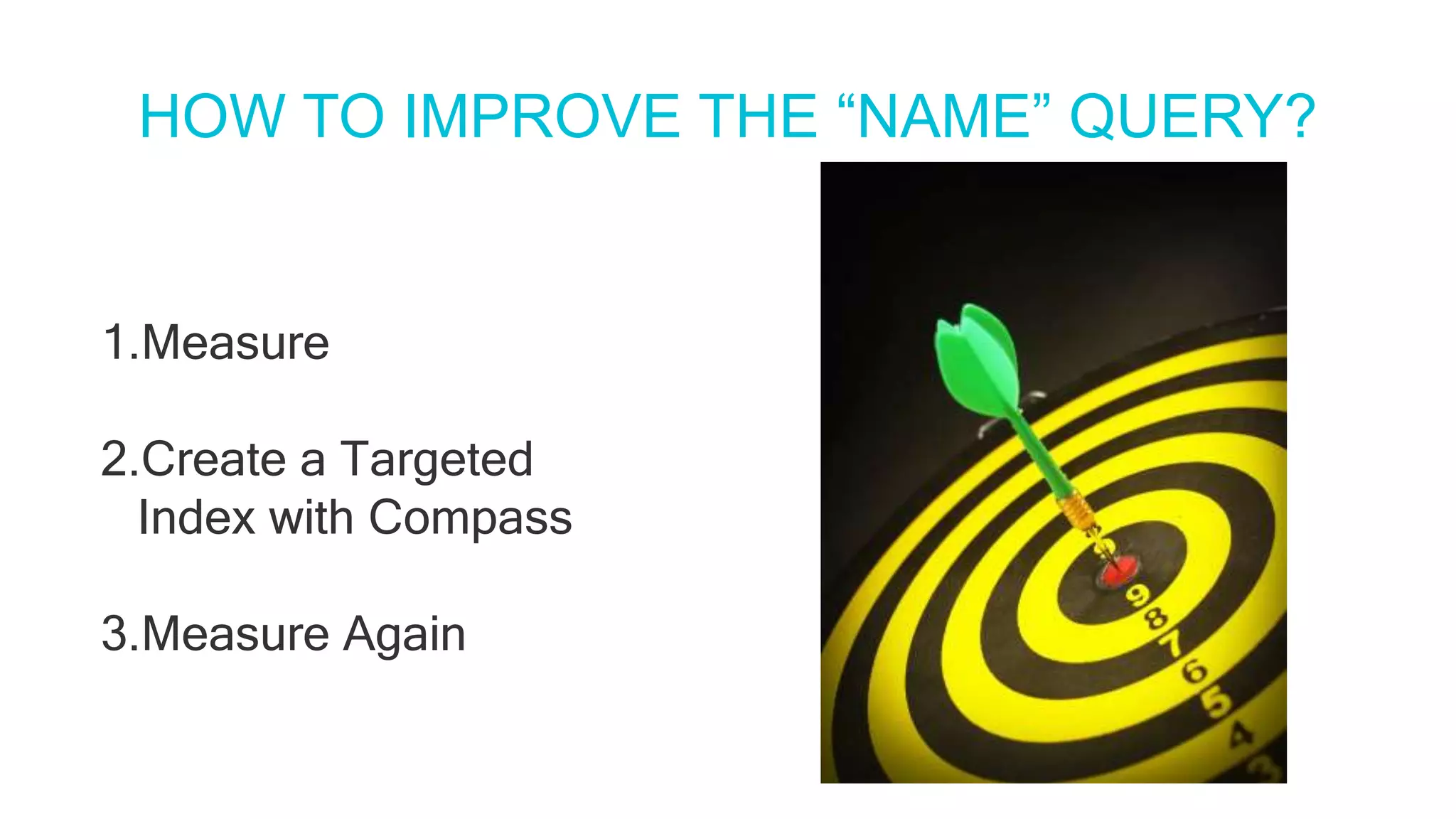 HOW TO IMPROVE THE “NAME” QUERY?

1.Measure

2.Create a Targeted Index with Compass

3.Measure Again

9
8
7
6
5
4
3